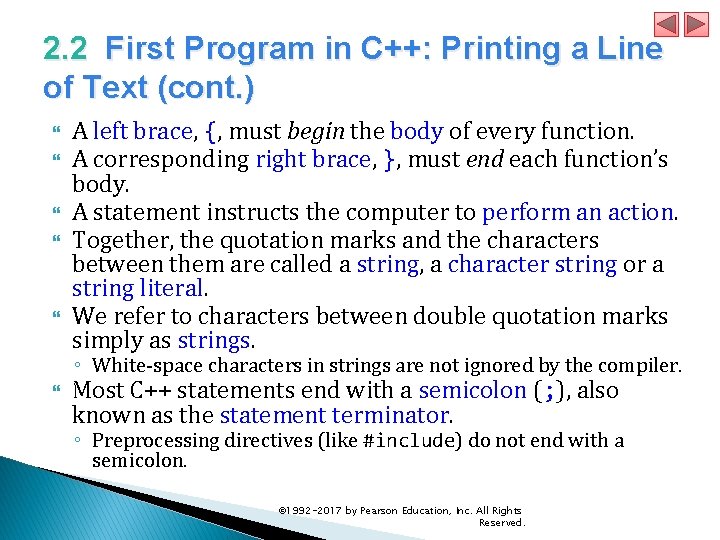 2.2 First Program in C++: Printing a Line of Text (cont.)

A left brace, {, must begin the body of every function.

A corresponding right brace, }, must end each function's body.

A statement instructs the computer to perform an action.

Together, the quotation marks and the characters between them are called a string, a character string or a string literal.

We refer to characters between double quotation marks simply as strings.

◦ White-space characters in strings are not ignored by the compiler.

Most C++ statements end with a semicolon (;), also known as the statement terminator.

◦ Preprocessing directives (like #include) do not end with a semicolon.

©1992-2017 by Pearson Education, Inc. All Rights Reserved.